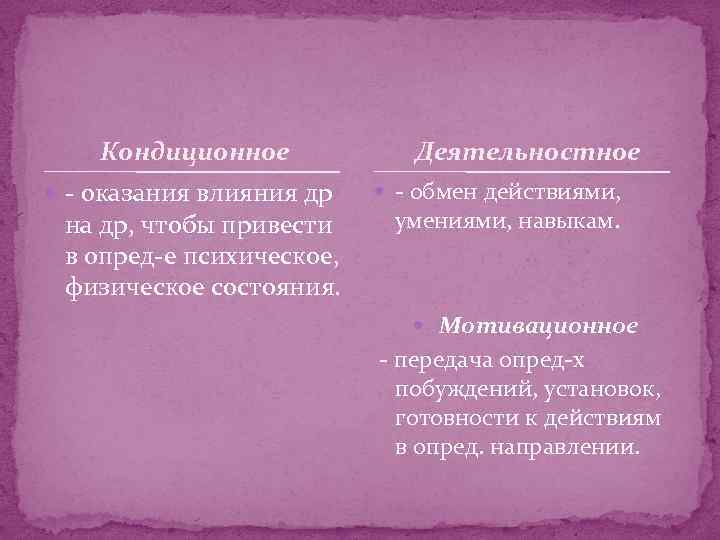 Кондиционное

- оказания влияния др на др, чтобы привести в опред-е психическое, физическое состояния.

Деятельностное

- обмен действиями, умениями, навыкам.

Мотивационное

- передача опред-х побуждений, установок, готовности к действиям в опред. направлении.